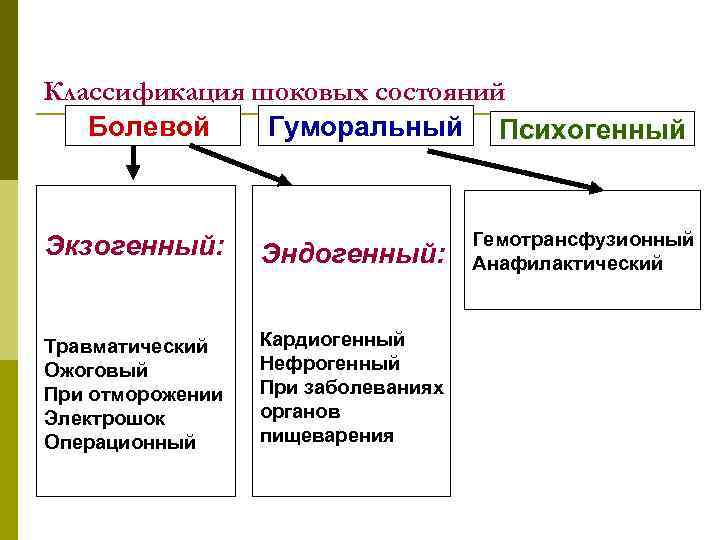 Классификация шоковых состояний

Болевой

Гуморальный

Психогенный

Экзогенный:

Травматический
Ожоговый
При отморожении
Электрошок
Операционный

Эндогенный:

Кардиогенный
Нефрогенный
При заболеваниях органов пищеварения

Гемотрансфузионный
Анафилактический